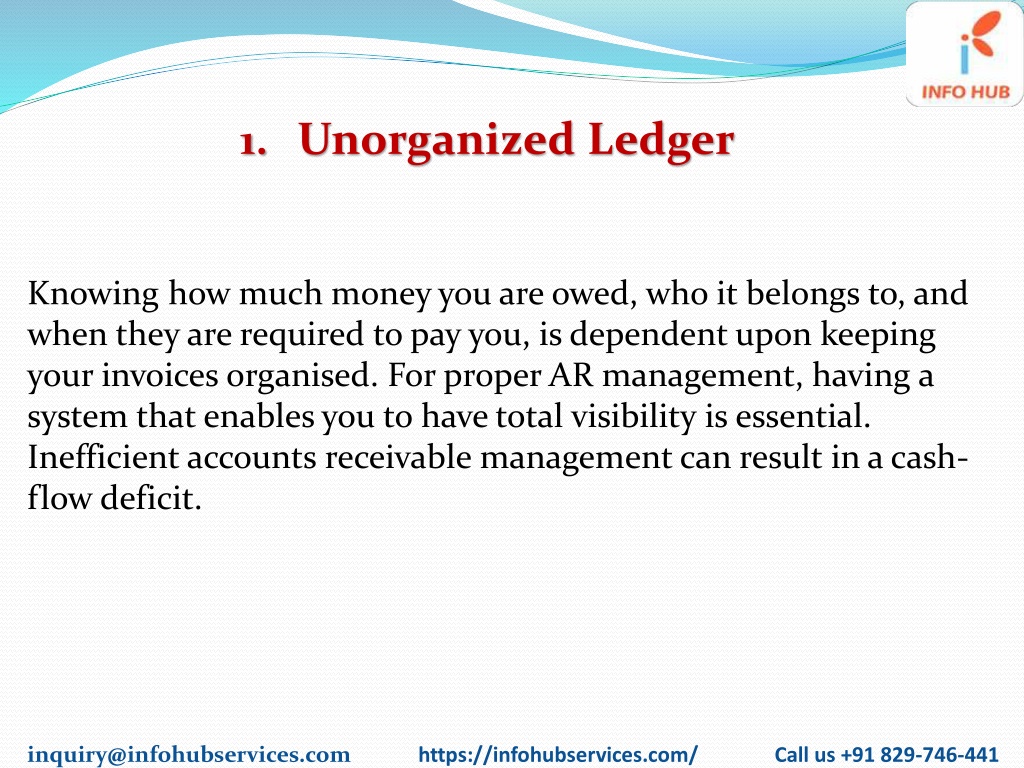 INFO HUB

1. Unorganized Ledger

Knowing how much money you are owed, who it belongs to, and when they are required to pay you, is dependent upon keeping your invoices organised. For proper AR management, having a system that enables you to have total visibility is essential. Inefficient accounts receivable management can result in a cash-flow deficit.

inquiry@infohubservices.com https://infohubservices.com/ Call us +91 829-746-441